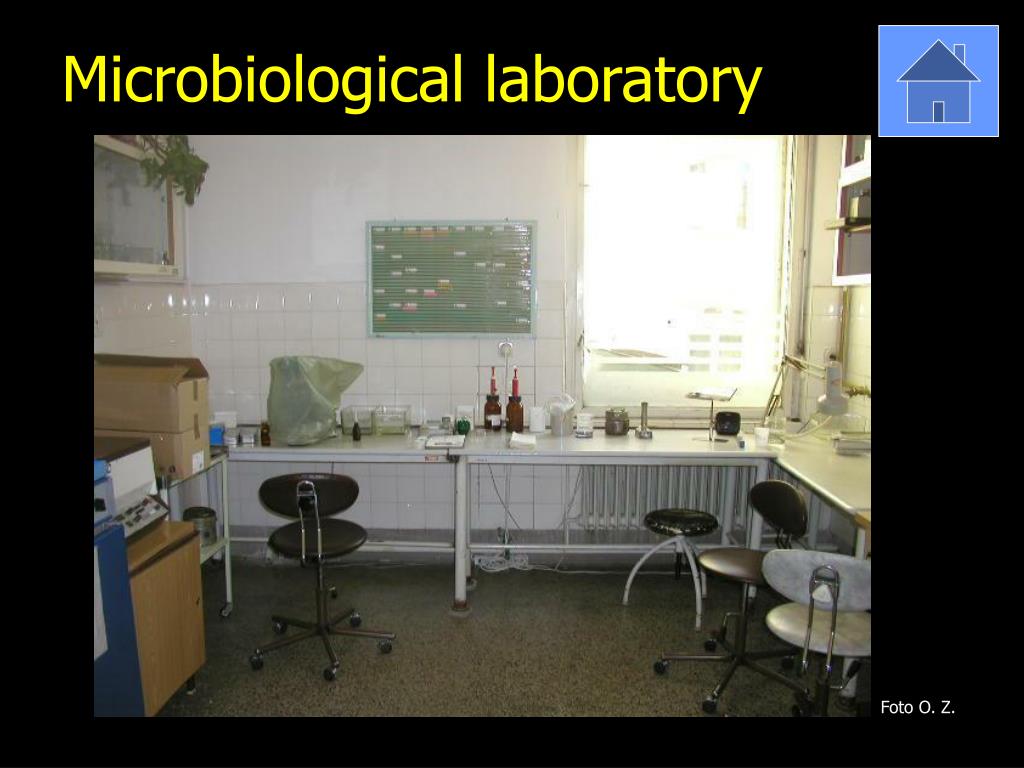 Microbiological laboratory

Foto O. Z.